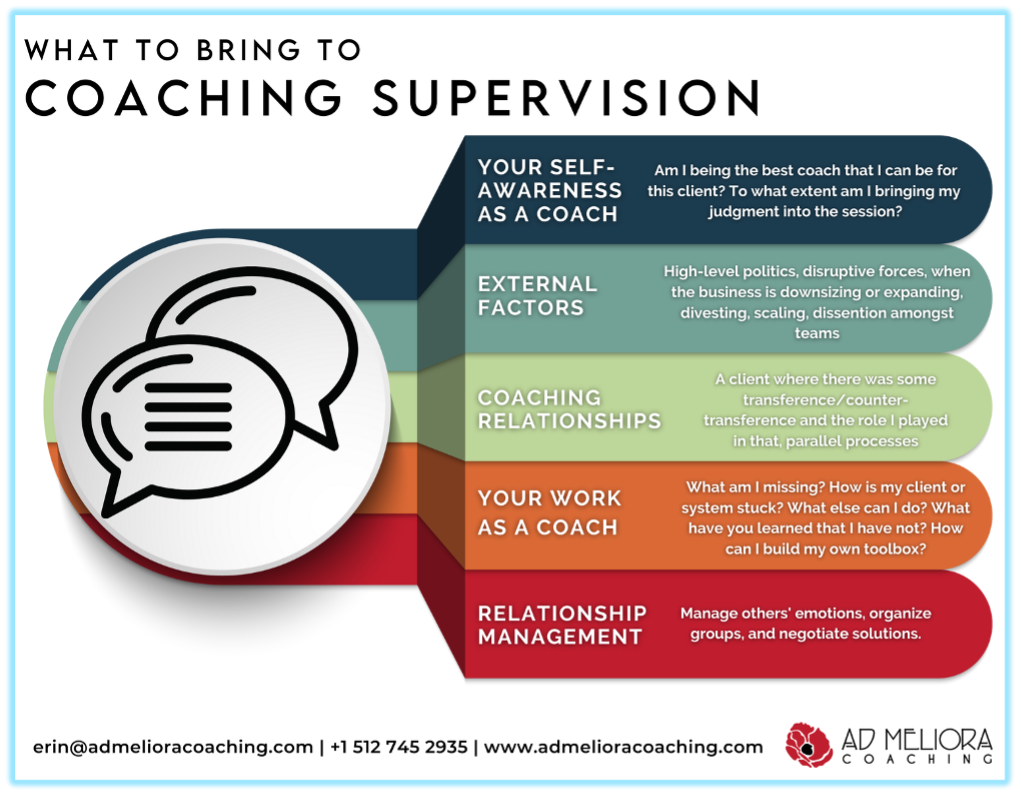 WHAT TO BRING TO
COACHING SUPERVISION

YOUR SELF-AWARENESS AS A COACH

Am I being the best coach that I can be for this client? To what extent am I bringing my judgment into the session?

EXTERNAL FACTORS

High-level politics, disruptive forces, when the business is downsizing or expanding, divesting, scaling, dissention amongst teams

COACHING RELATIONSHIPS

A client where there was some transference/counter-transference and the role I played in that, parallel processes

YOUR WORK AS A COACH

What am I missing? How is my client or system stuck? What else can I do? What have you learned that I have not? How can I build my own toolbox?

RELATIONSHIP MANAGEMENT

Manage others' emotions, organize groups, and negotiate solutions.

erin@admelioracoaching.com | +1 512 745 2935 | www.admelioracoaching.com

AD MELIORA
COACHING